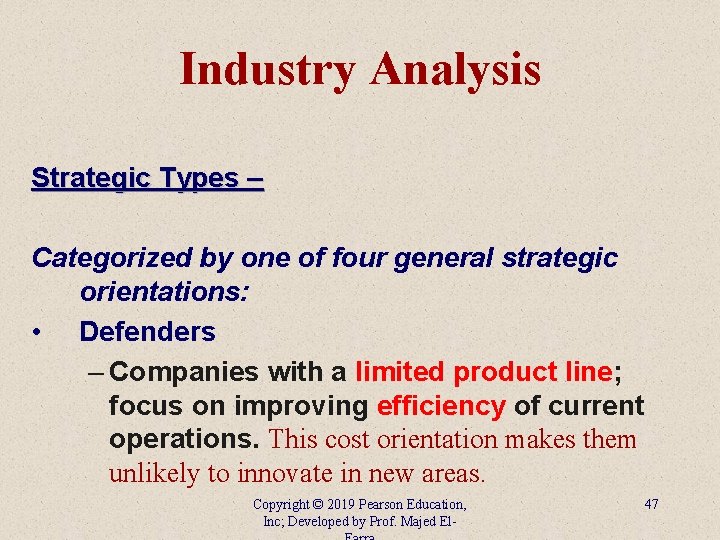 Industry Analysis

Strategic Types –

Categorized by one of four general strategic orientations:

• Defenders

– Companies with a limited product line; focus on improving efficiency of current operations. This cost orientation makes them unlikely to innovate in new areas.

Copyright © 2019 Pearson Education, Inc; Developed by Prof. Majed El-Farra

47